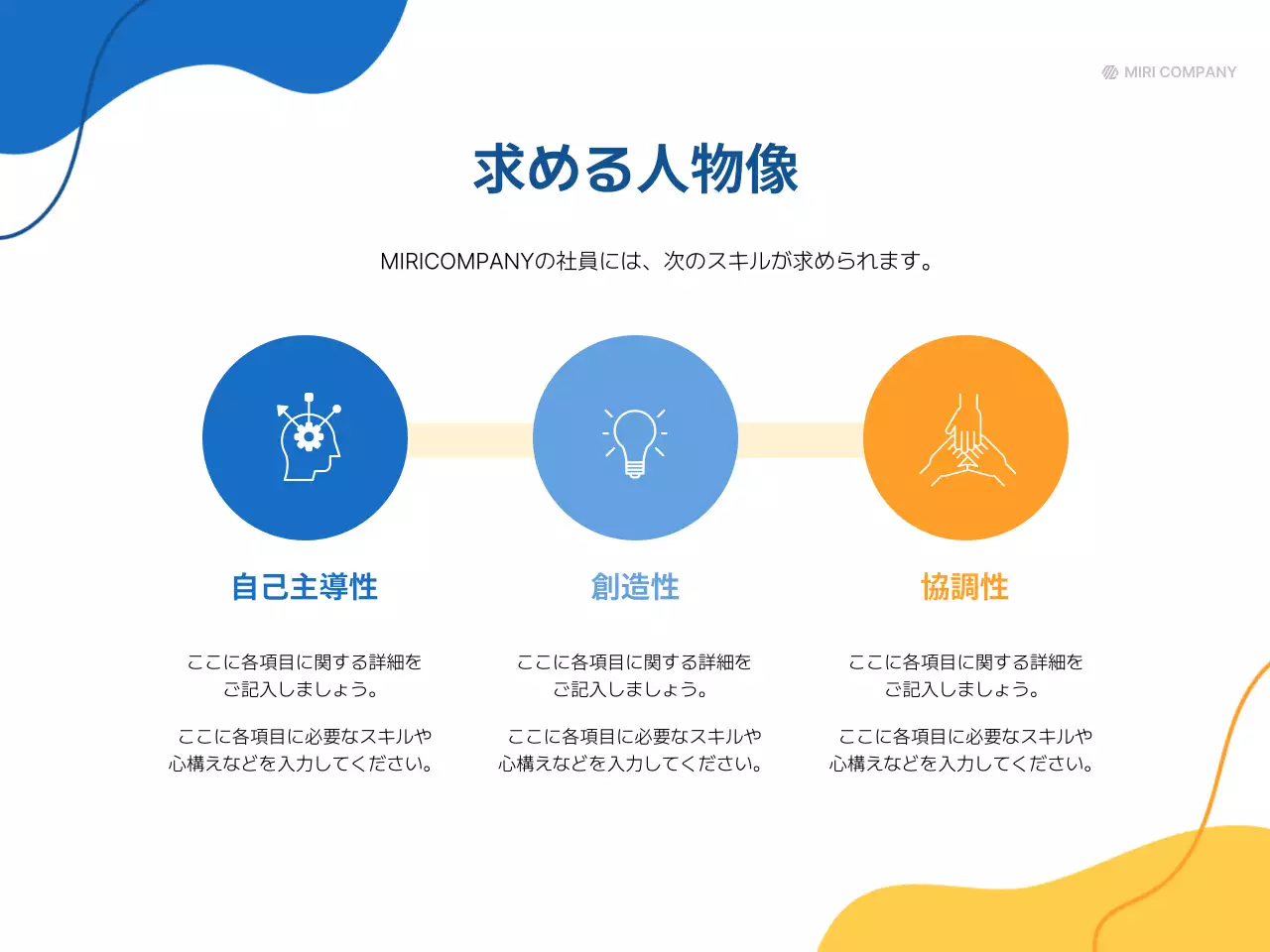 MIRI COMPANY

求める人物像

MIRICOMPANYの社員には、次のスキルが求められます。

自己主導性

ここに各項目に関する詳細をご記入しましょう。

ここに各項目に必要なスキルや心構えなどを入力してください。

創造性

ここに各項目に関する詳細をご記入しましょう。

ここに各項目に必要なスキルや心構えなどを入力してください。

協調性

ここに各項目に関する詳細をご記入しましょう。

ここに各項目に必要なスキルや心構えなどを入力してください。